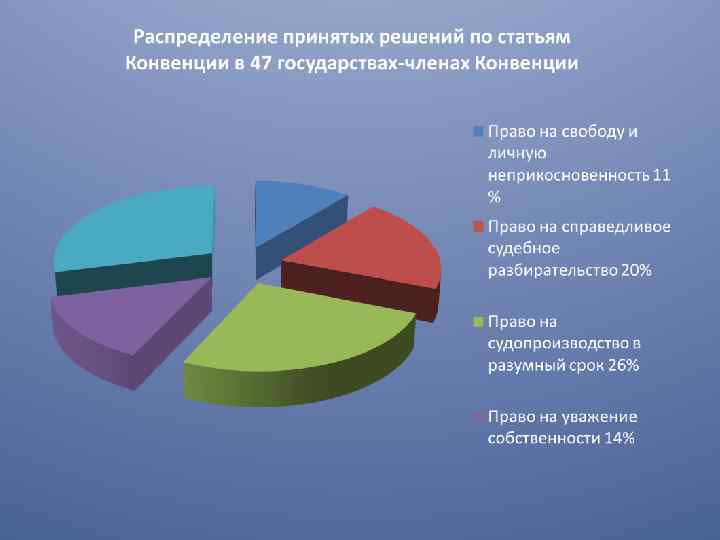 Распределение принятых решений по статьям Конвенции в 47 государствах-членах Конвенции

Право на свободу и личную неприкосновенность 11 %

Право на справедливое судебное разбирательство 20%

Право на судопроизводство в разумный срок 26%

Право на уважение собственности 14%